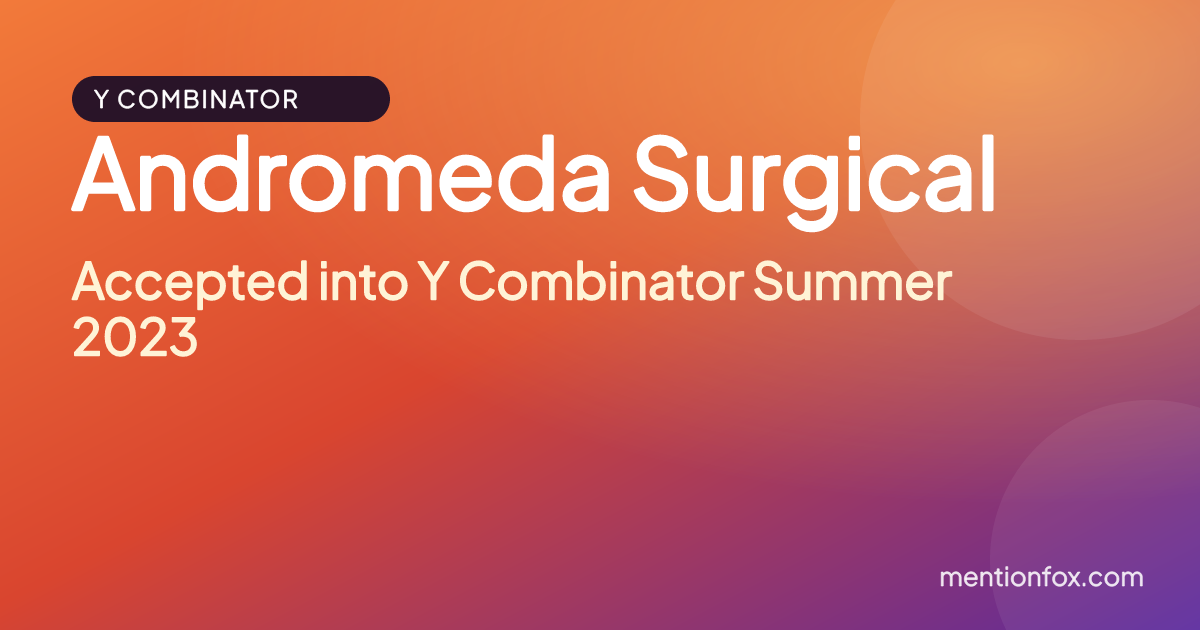 Y COMBINATOR

Andromeda Surgical

Accepted into Y Combinator Summer 2023

mentionfox.com